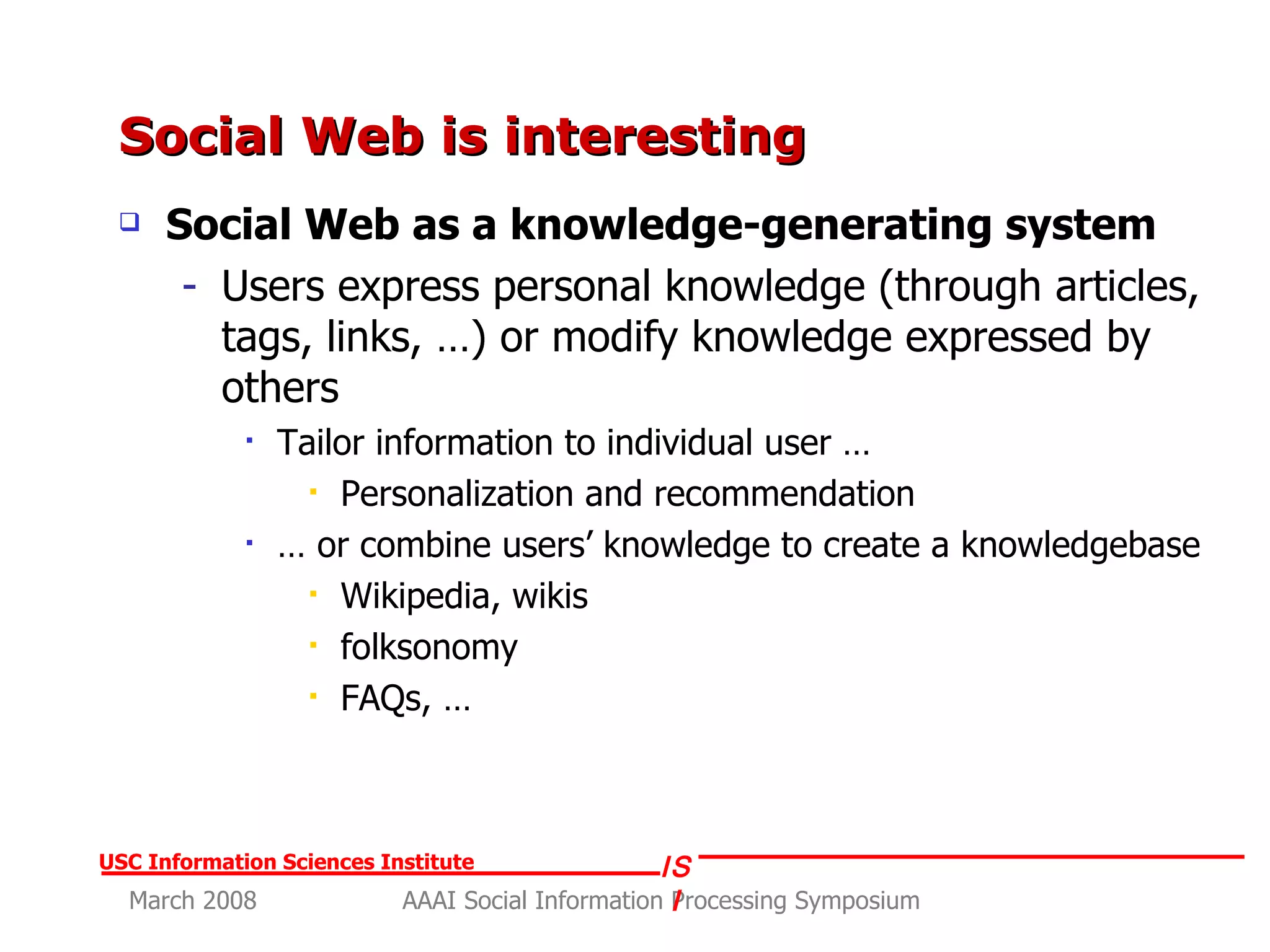 Social Web is interesting

❑ Social Web as a knowledge-generating system

- Users express personal knowledge (through articles, tags, links, …) or modify knowledge expressed by others

▪ Tailor information to individual user …

▪ Personalization and recommendation

▪ … or combine users' knowledge to create a knowledgebase

▪ Wikipedia, wikis

▪ folksonomy

▪ FAQs, …

USC Information Sciences Institute ISI

March 2008 AAAI Social Information Processing Symposium